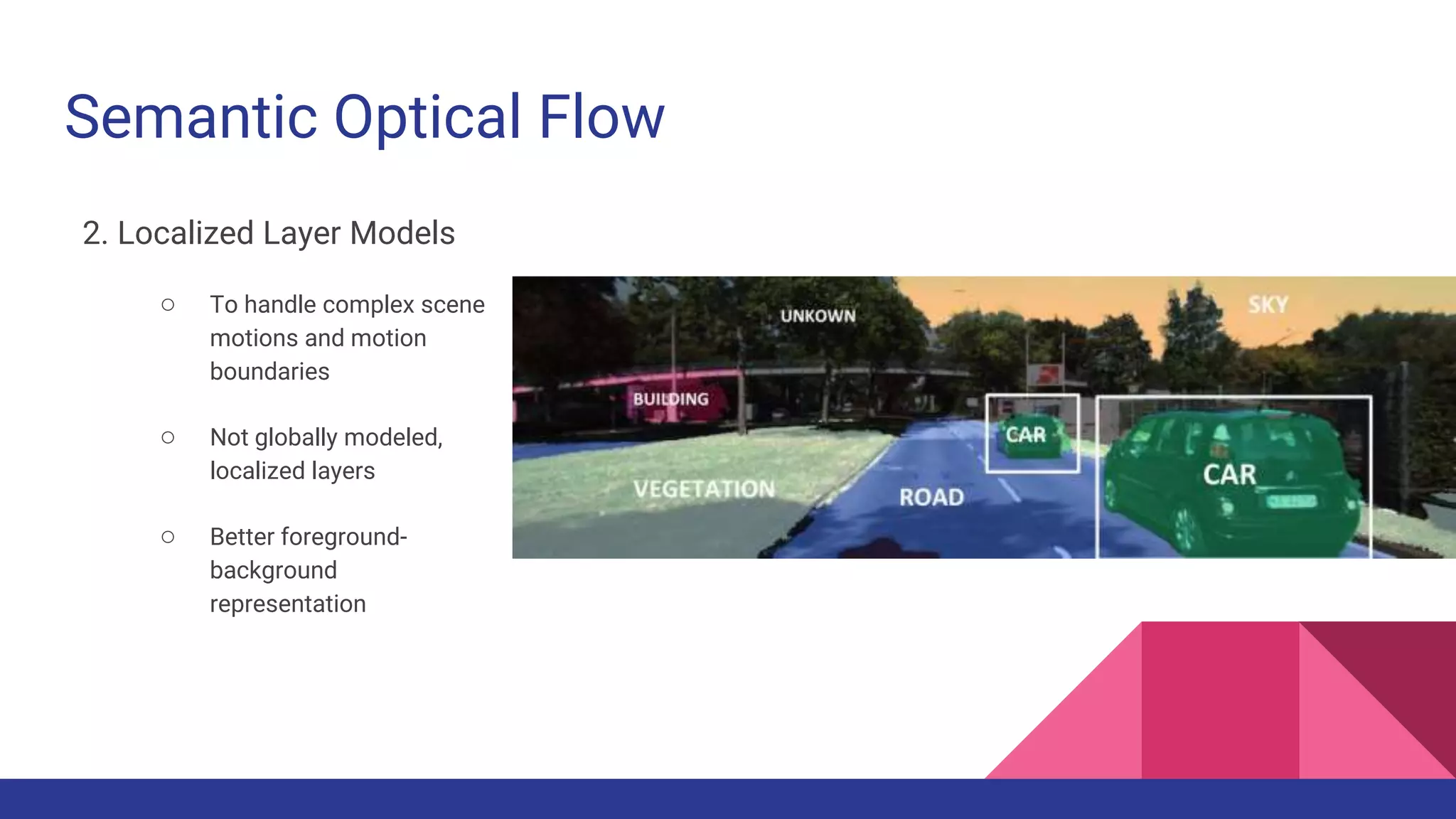 Semantic Optical Flow

2. Localized Layer Models

○ To handle complex scene motions and motion boundaries

○ Not globally modeled, localized layers

○ Better foreground-background representation

UNKOWN

SKY

BUILDING

CAR

CAR

VEGETATION

ROAD